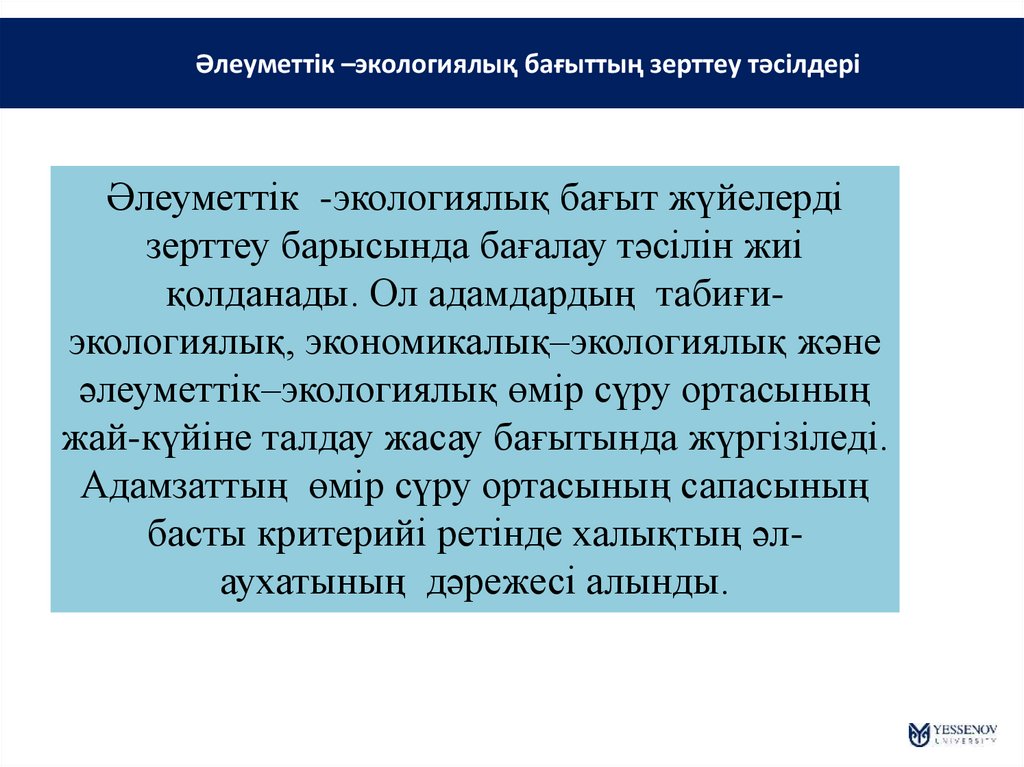 Әлеуметтік –экологиялық бағыттың зерттеу тәсілдері

Әлеуметтік -экологиялық бағыт жүйелерді зерттеу барысында бағалау тәсілін жиі қолданады. Ол адамдардың табиғи-экологиялық, экономикалық–экологиялық және әлеуметтік–экологиялық өмір сүру ортасының жай-күйіне талдау жасау бағытында жүргізіледі. Адамзаттың өмір сүру ортасының сапасының басты критерийі ретінде халықтың әл-аухатының дәрежесі алынды.

YESSENOV UNIVERSITY